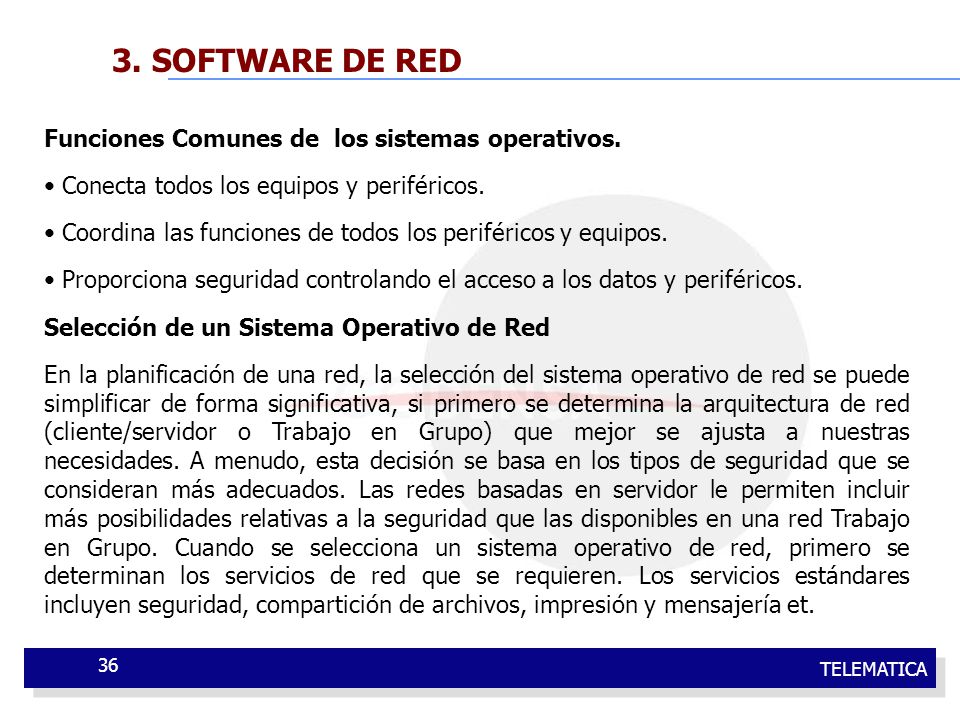 3. SOFTWARE DE RED

Funciones Comunes de los sistemas operativos.

• Conecta todos los equipos y periféricos.

• Coordina las funciones de todos los periféricos y equipos.

• Proporciona seguridad controlando el acceso a los datos y periféricos.

Selección de un Sistema Operativo de Red

En la planificación de una red, la selección del sistema operativo de red se puede simplificar de forma significativa, si primero se determina la arquitectura de red (cliente/servidor o Trabajo en Grupo) que mejor se ajusta a nuestras necesidades. A menudo, esta decisión se basa en los tipos de seguridad que se consideran más adecuados. Las redes basadas en servidor le permiten incluir más posibilidades relativas a la seguridad que las disponibles en una red Trabajo en Grupo. Cuando se selecciona un sistema operativo de red, primero se determinan los servicios de red que se requieren. Los servicios estándares incluyen seguridad, compartición de archivos, impresión y mensajería et.

36

TELEMATICA